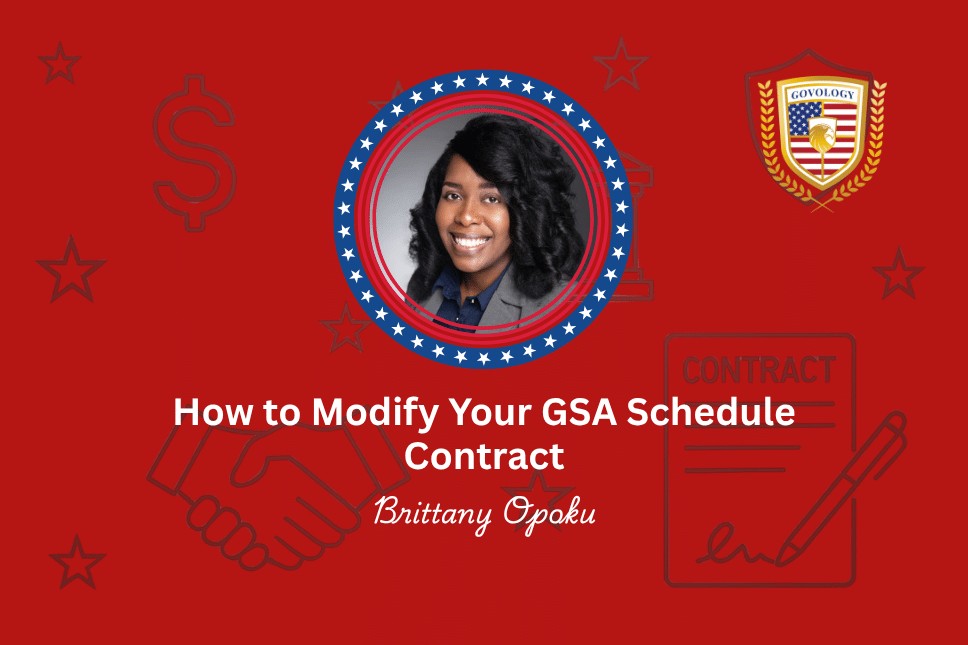 GOVOLOGY

CONTRACT

How to Modify Your GSA Schedule Contract

Brittany Opoku